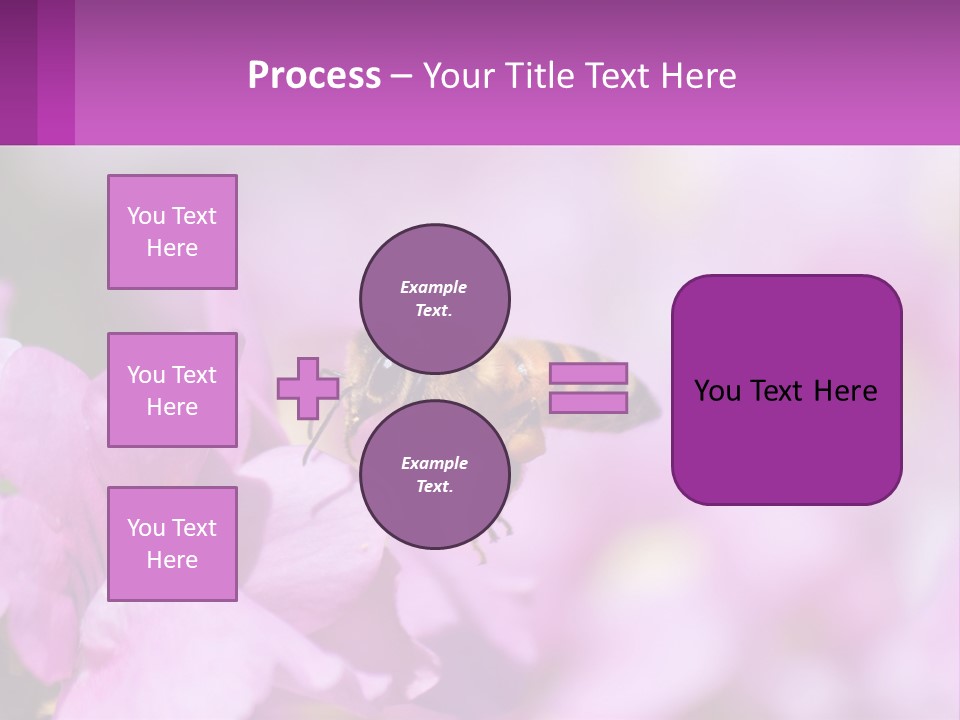 Process – Your Title Text Here

You Text Here

You Text Here

You Text Here

Example Text.

Example Text.

You Text Here